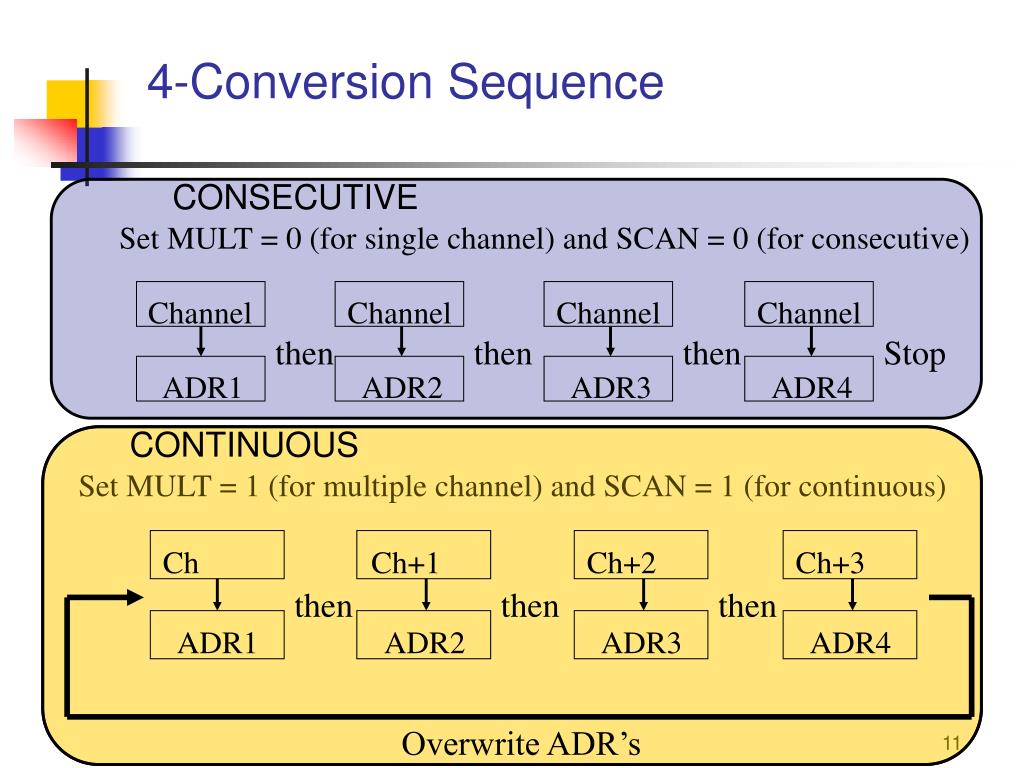 4-Conversion Sequence

CONSECUTIVE

Set MULT = 0 (for single channel) and SCAN = 0 (for consecutive)

Channel
ADR1
then
Channel
ADR2
then
Channel
ADR3
then
Channel
ADR4
Stop

CONTINUOUS

Set MULT = 1 (for multiple channel) and SCAN = 1 (for continuous)

Ch
ADR1
then
Ch+1
ADR2
then
Ch+2
ADR3
then
Ch+3
ADR4

Overwrite ADR's

11